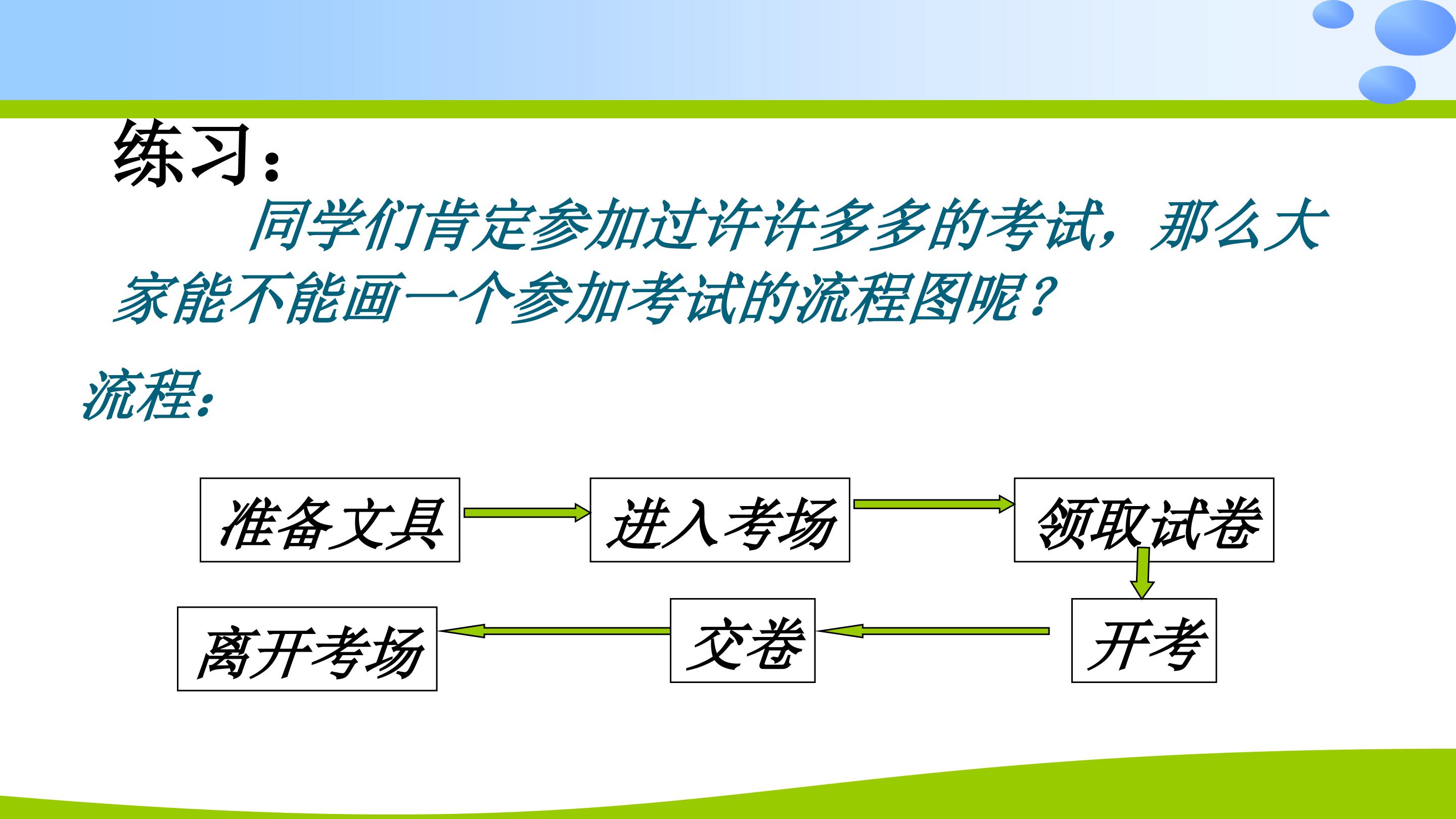 练习：

同学们肯定参加过许许多多的考试，那么大家能不能画一个参加考试的流程图呢？

流程：

准备文具

进入考场

领取试卷

开考

交卷

离开考场